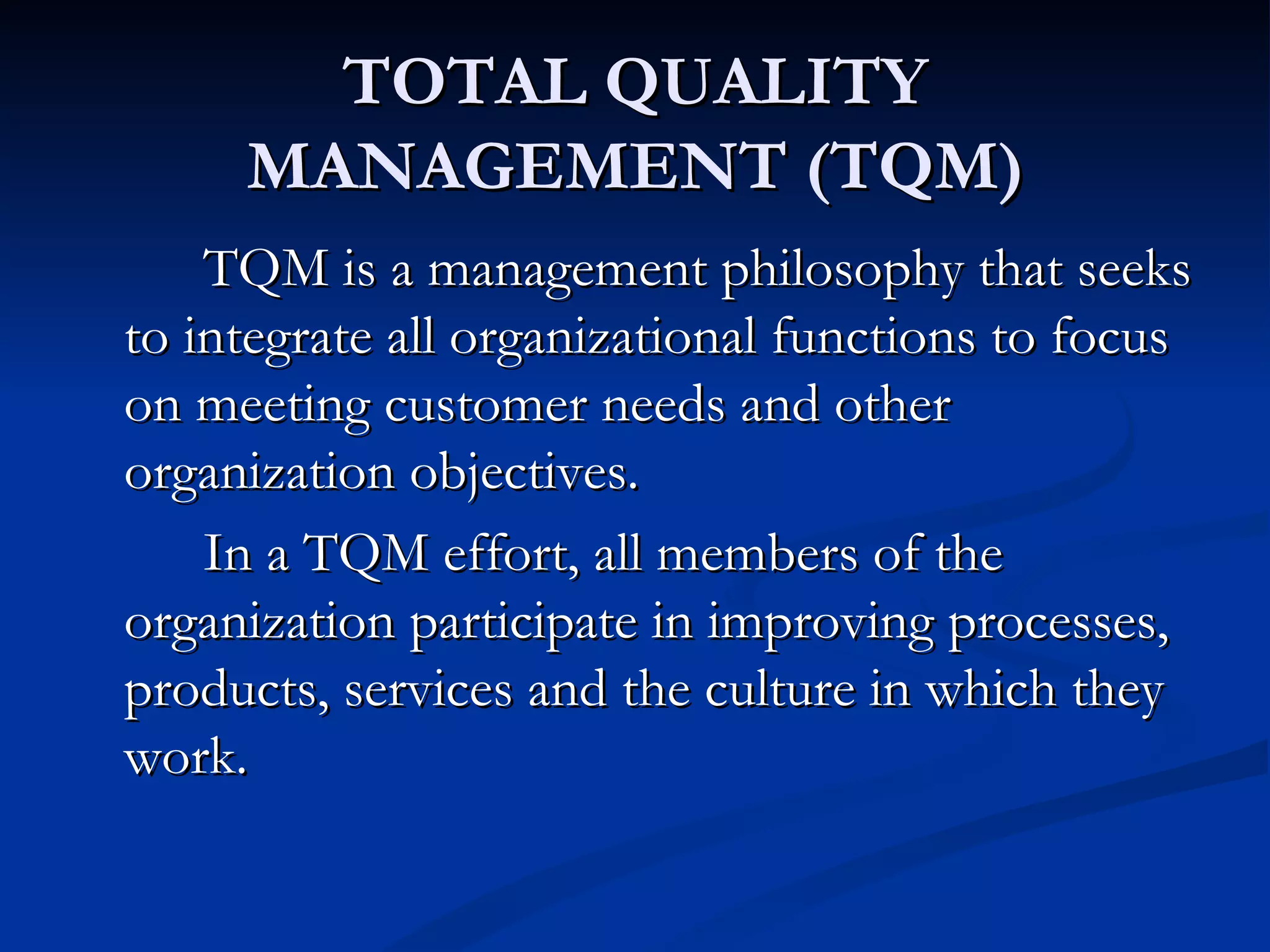 TOTAL QUALITY MANAGEMENT (TQM)

TQM is a management philosophy that seeks to integrate all organizational functions to focus on meeting customer needs and other organization objectives.

In a TQM effort, all members of the organization participate in improving processes, products, services and the culture in which they work.